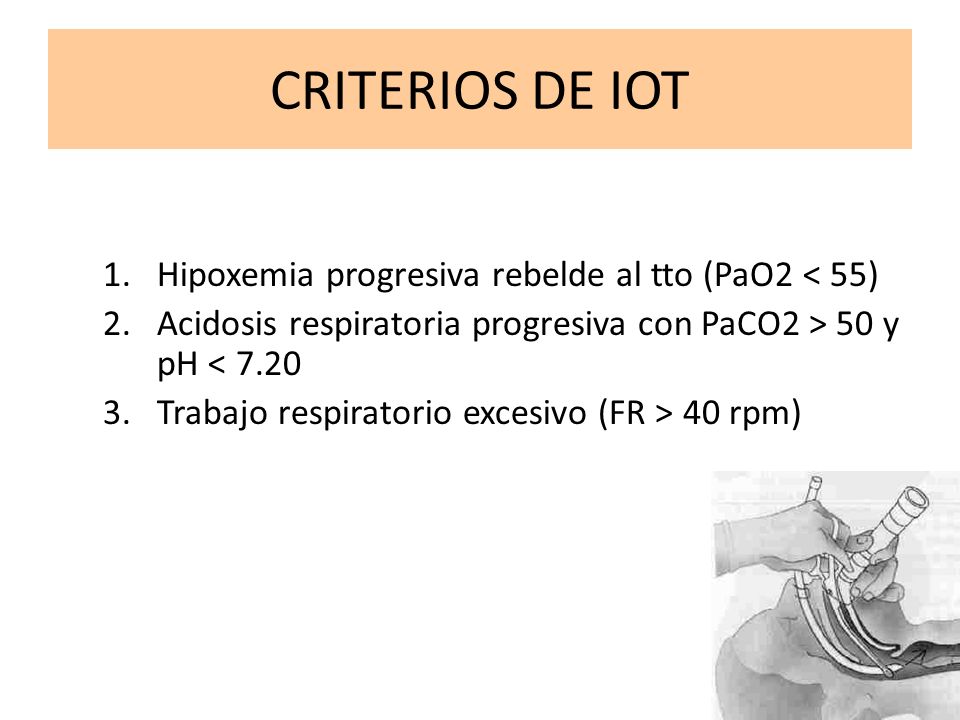 CRITERIOS DE IOT

1. Hipoxemia progresiva rebelde al tto (PaO2 < 55)
2. Acidosis respiratoria progresiva con PaCO2 > 50 y pH < 7.20
3. Trabajo respiratorio excesivo (FR > 40 rpm)